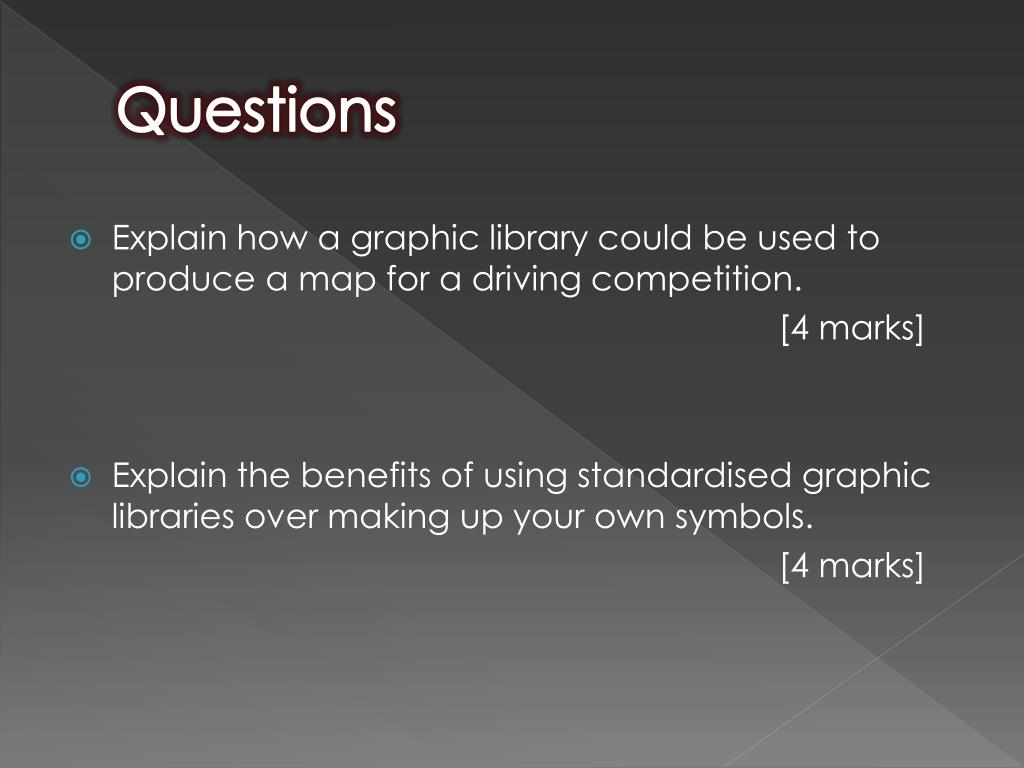 Questions

Explain how a graphic library could be used to produce a map for a driving competition.
[4 marks]

Explain the benefits of using standardised graphic libraries over making up your own symbols.
[4 marks]